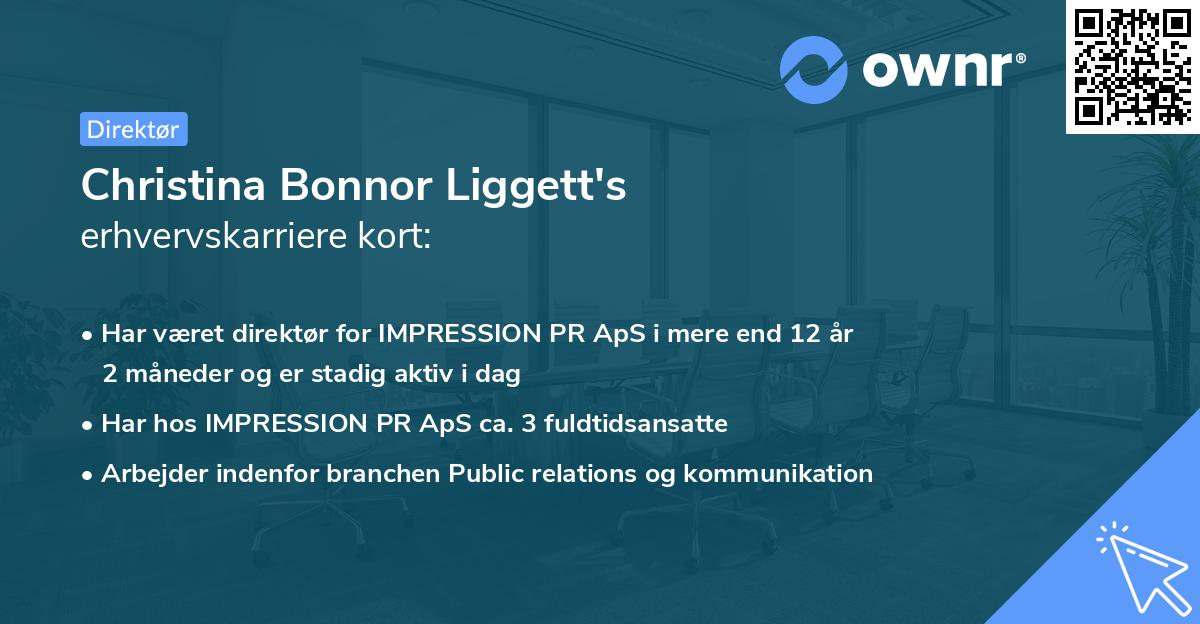 ownr®

Direktør

Christina Bonnor Liggett's
erhvervskarriere kort:

• Har været direktør for IMPRESSION PR ApS i mere end 12 år 2 måneder og er stadig aktiv i dag
• Har hos IMPRESSION PR ApS ca. 3 fuldtidsansatte
• Arbejder indenfor branchen Public relations og kommunikation